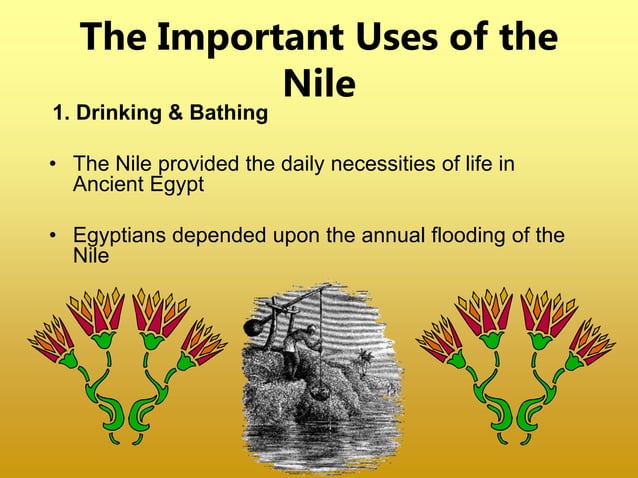 The Important Uses of the Nile

1. Drinking & Bathing

• The Nile provided the daily necessities of life in Ancient Egypt

• Egyptians depended upon the annual flooding of the Nile